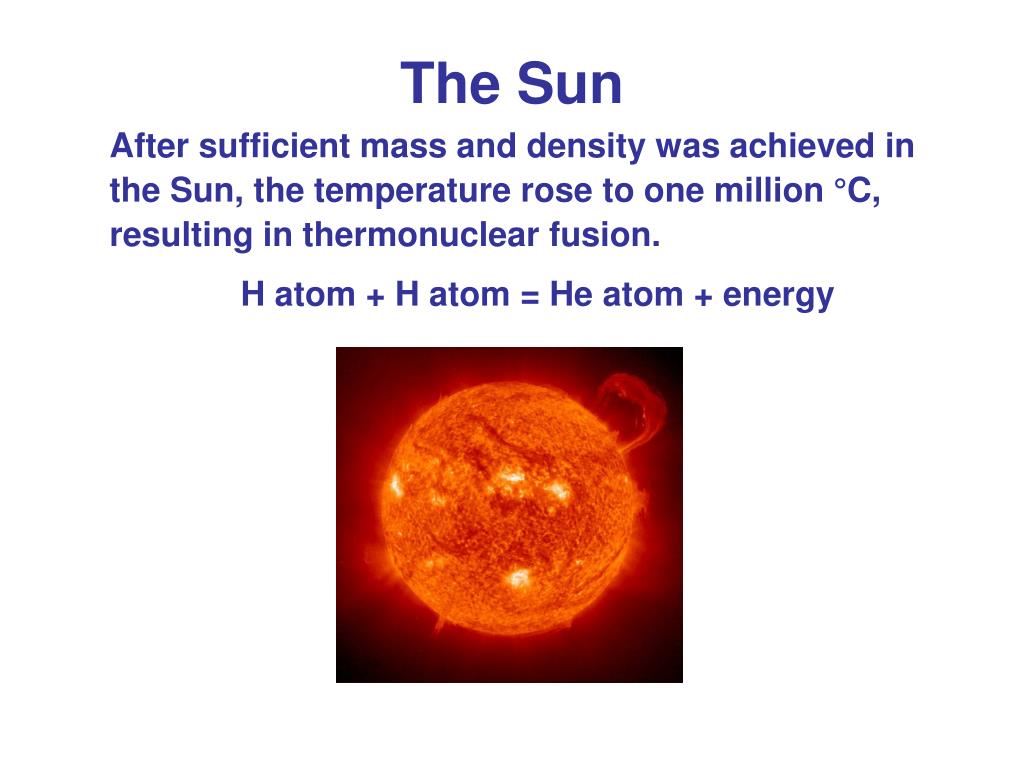 The Sun

After sufficient mass and density was achieved in the Sun, the temperature rose to one million °C, resulting in thermonuclear fusion.

H atom + H atom = He atom + energy